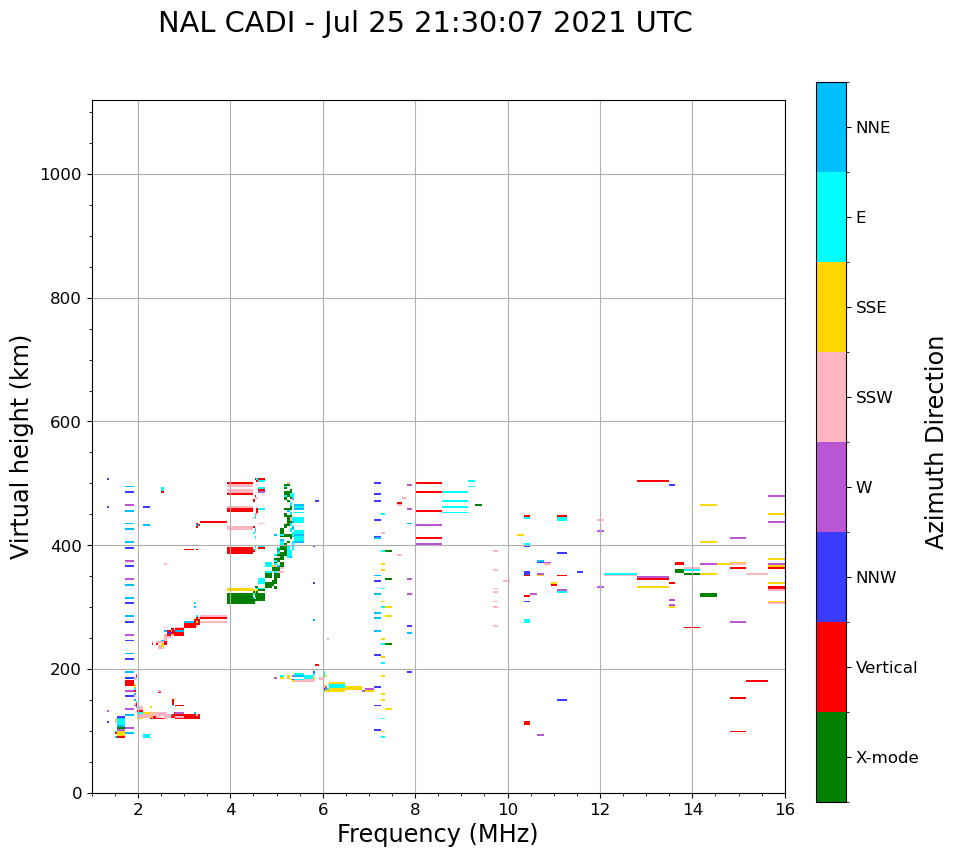 NAL CADI - Jul 25 21:30:07 2021 UTC

Virtual height (km)

1000
800
600
400
200
0

2
4
6
8
10
12
14
16

Frequency (MHz)

NNE
E
SSE
SSW
W
NNW
Vertical
X-mode

Azimuth Direction